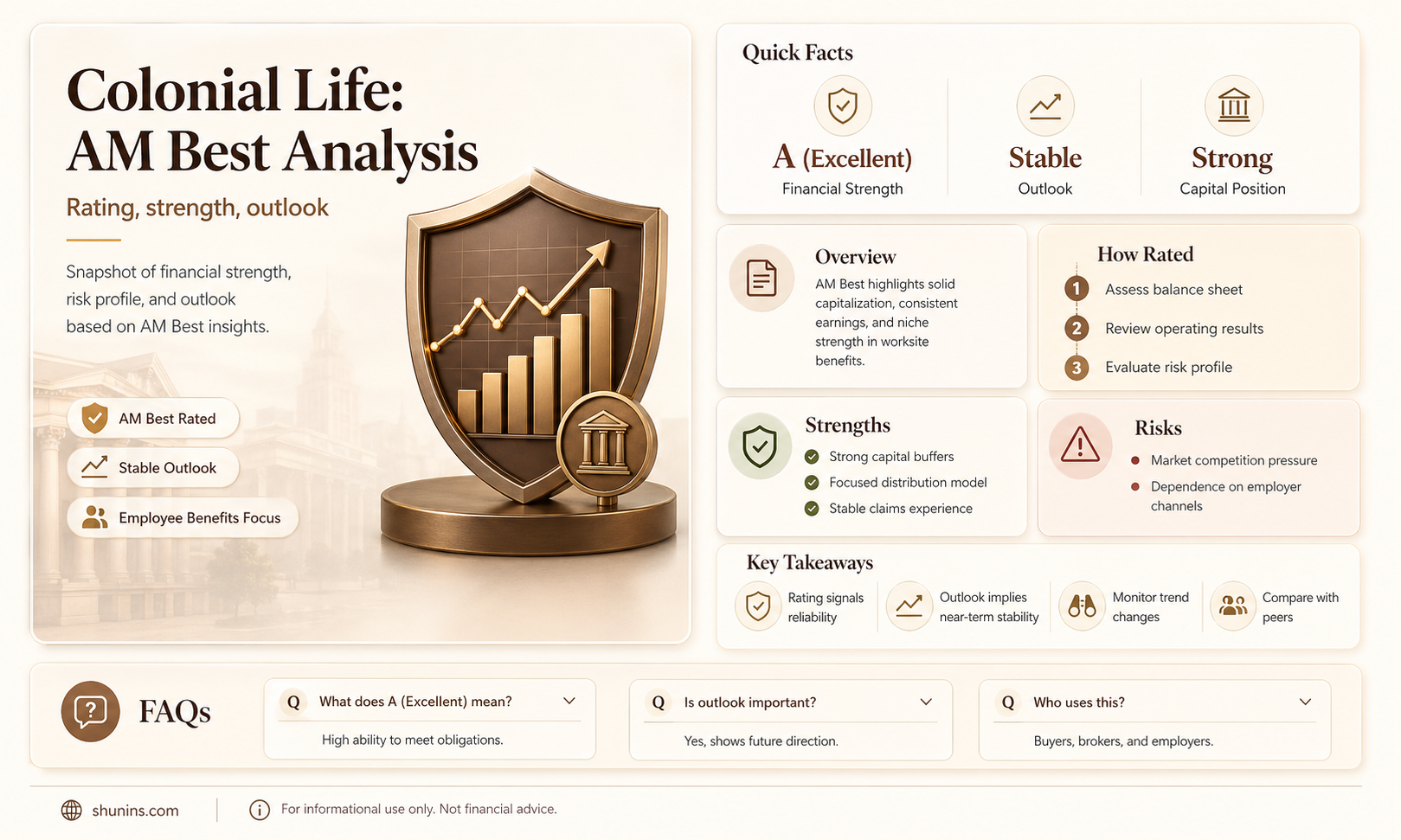 Colonial Life: AM Best Analysis

Rating, strength, outlook

Snapshot of financial strength, risk profile, and outlook based on AM Best insights.

AM Best Rated

Stable Outlook

Employee Benefits Focus

Quick Facts

A (Excellent)
Financial Strength

Stable
Outlook

Strong
Capital Position

Overview

AM Best highlights solid capitalization, consistent earnings, and niche strength in worksite benefits.

How Rated

1 Assess balance sheet

2 Review operating results

3 Evaluate risk profile

Strengths

Strong capital buffers

Focused distribution model

Stable claims experience

Risks

Market competition pressure

Dependence on employer channels

Key Takeaways

Rating signals reliability

Outlook implies near-term stability

Monitor trend changes

Compare with peers

FAQs

Q What does A (Excellent) mean?
High ability to meet obligations.

Q Is outlook important?
Yes, shows future direction.

Q Who uses this?
Buyers, brokers, and employers.

shunins.com

For informational use only. Not financial advice.